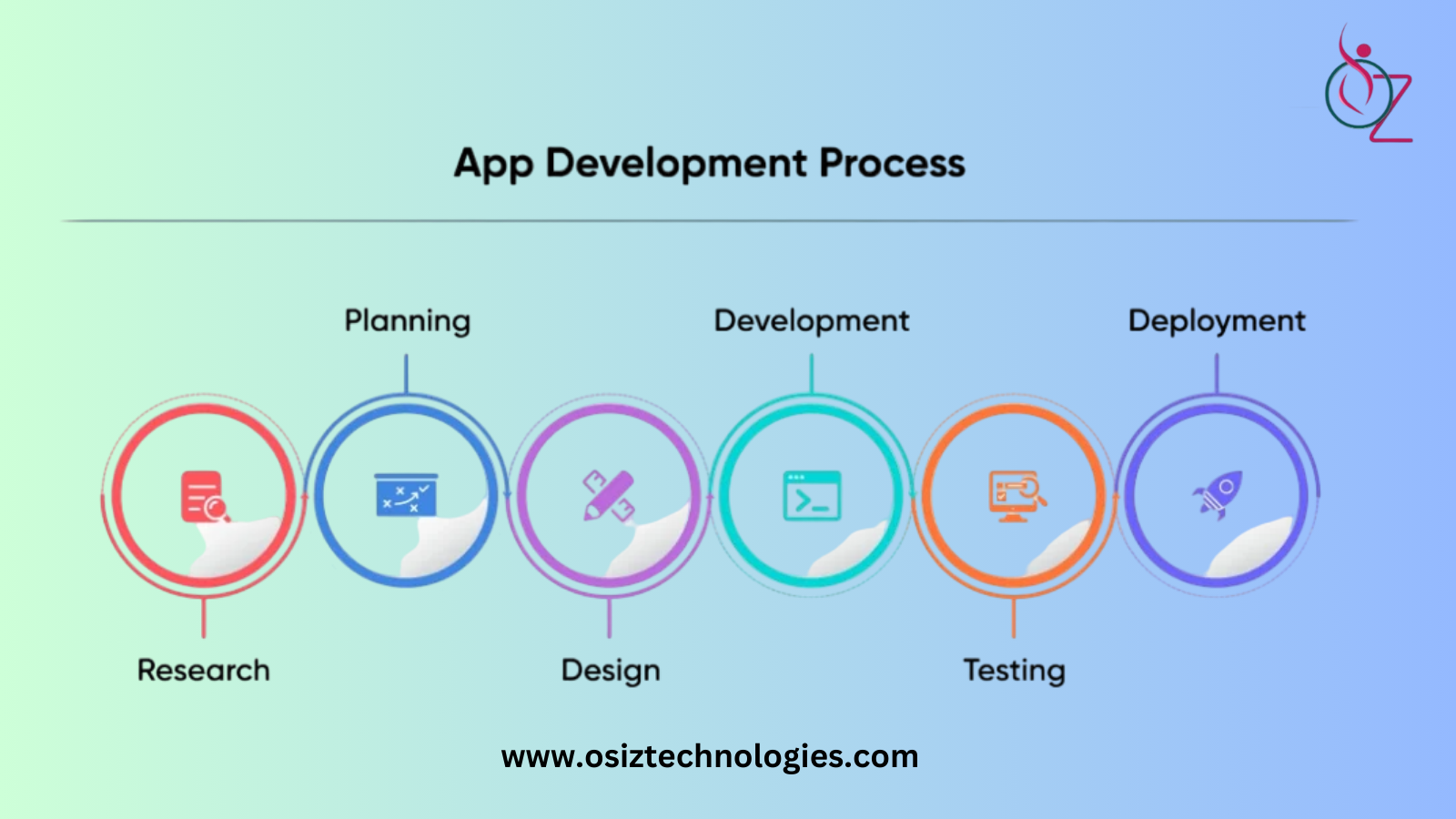 App Development Process

Planning

Development

Deployment

Research

Design

Testing

www.osiztechnologies.com